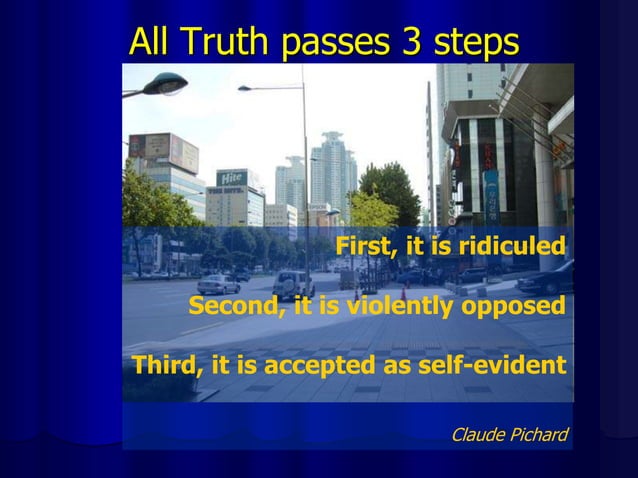 All Truth passes 3 steps

Hite

First, it is ridiculed

Second, it is violently opposed

Third, it is accepted as self-evident

Claude Pichard